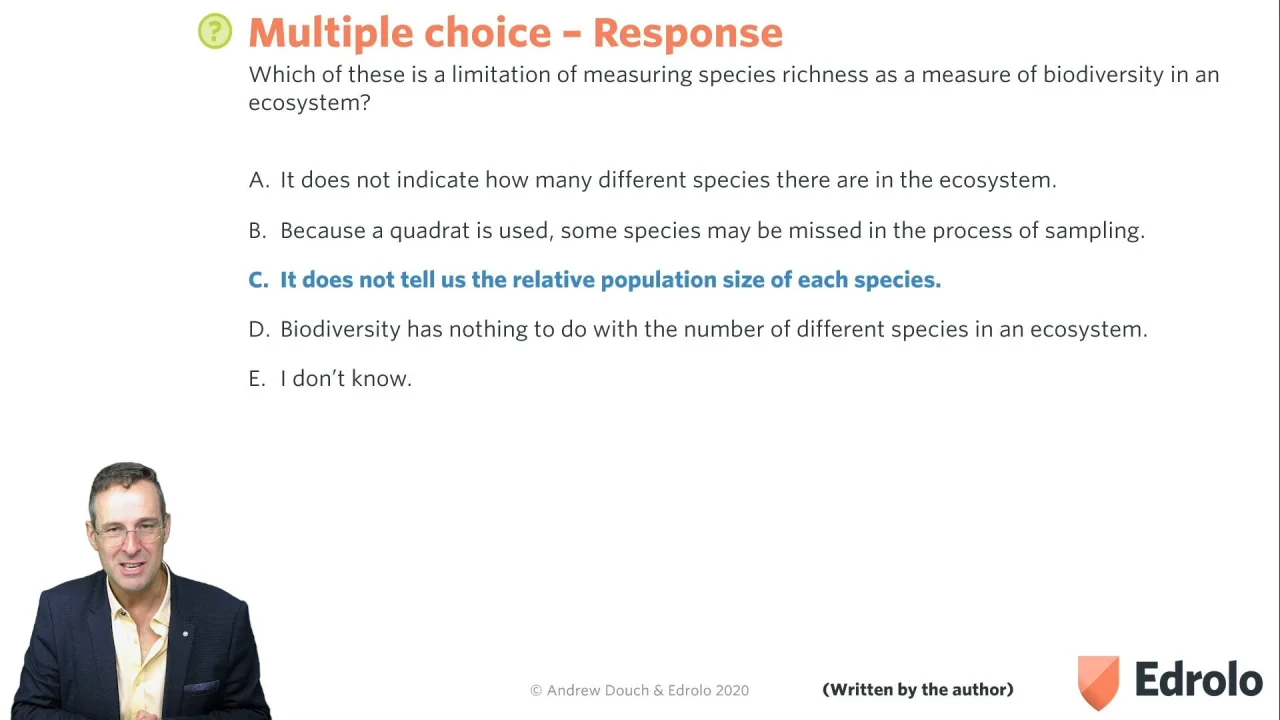 Multiple choice – Response

Which of these is a limitation of measuring species richness as a measure of biodiversity in an ecosystem?

A. It does not indicate how many different species there are in the ecosystem.

B. Because a quadrat is used, some species may be missed in the process of sampling.

C. It does not tell us the relative population size of each species.

D. Biodiversity has nothing to do with the number of different species in an ecosystem.

E. I don't know.

© Andrew Douch & Edrolo 2020

(Written by the author)

Edrolo